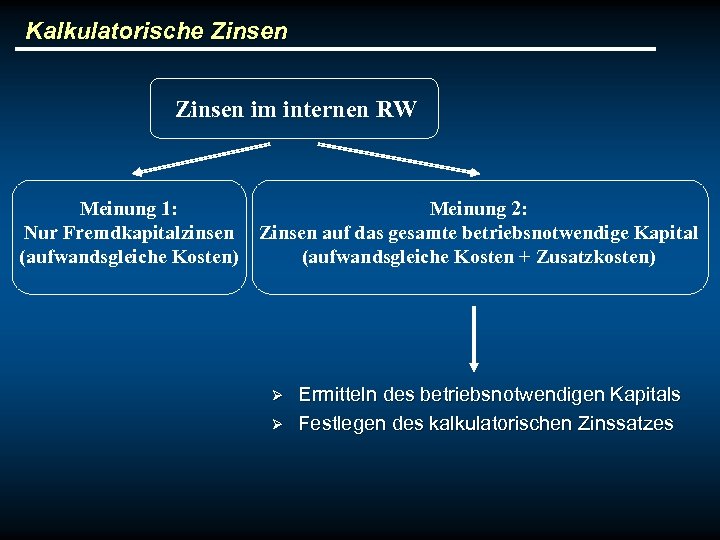 Kalkulatorische Zinsen

Zinsen im internen RW

Meinung 1:
Nur Fremdkapitalzinsen
(aufwandsgleiche Kosten)

Meinung 2:
Zinsen auf das gesamte betriebsnotwendige Kapital
(aufwandsgleiche Kosten + Zusatzkosten)

➢ Ermitteln des betriebsnotwendigen Kapitals
➢ Festlegen des kalkulatorischen Zinssatzes